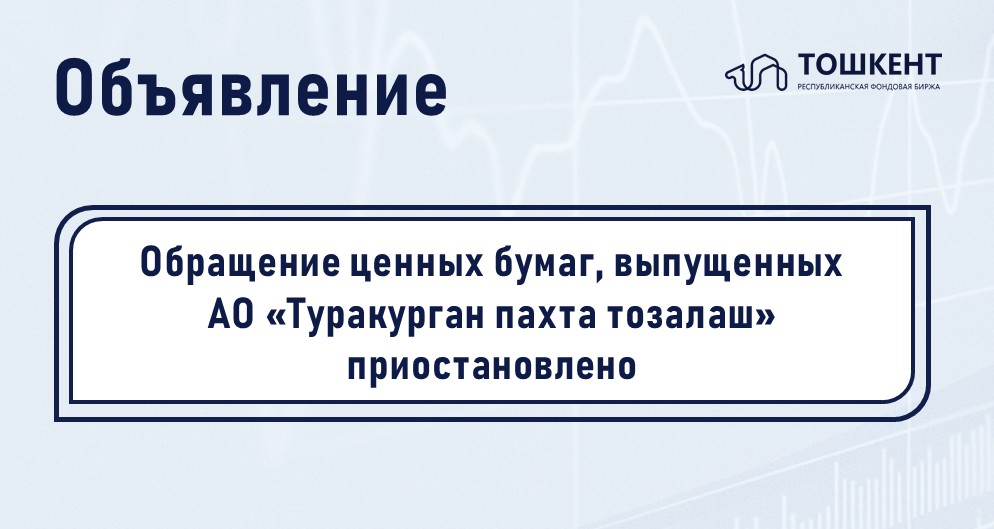 Объявление

ТОШКЕНТ
РЕСПУБЛИКАНСКАЯ ФОНДОВАЯ БИРЖА

Обращение ценных бумаг, выпущенных АО «Туракурган пахта тозалаш» приостановлено